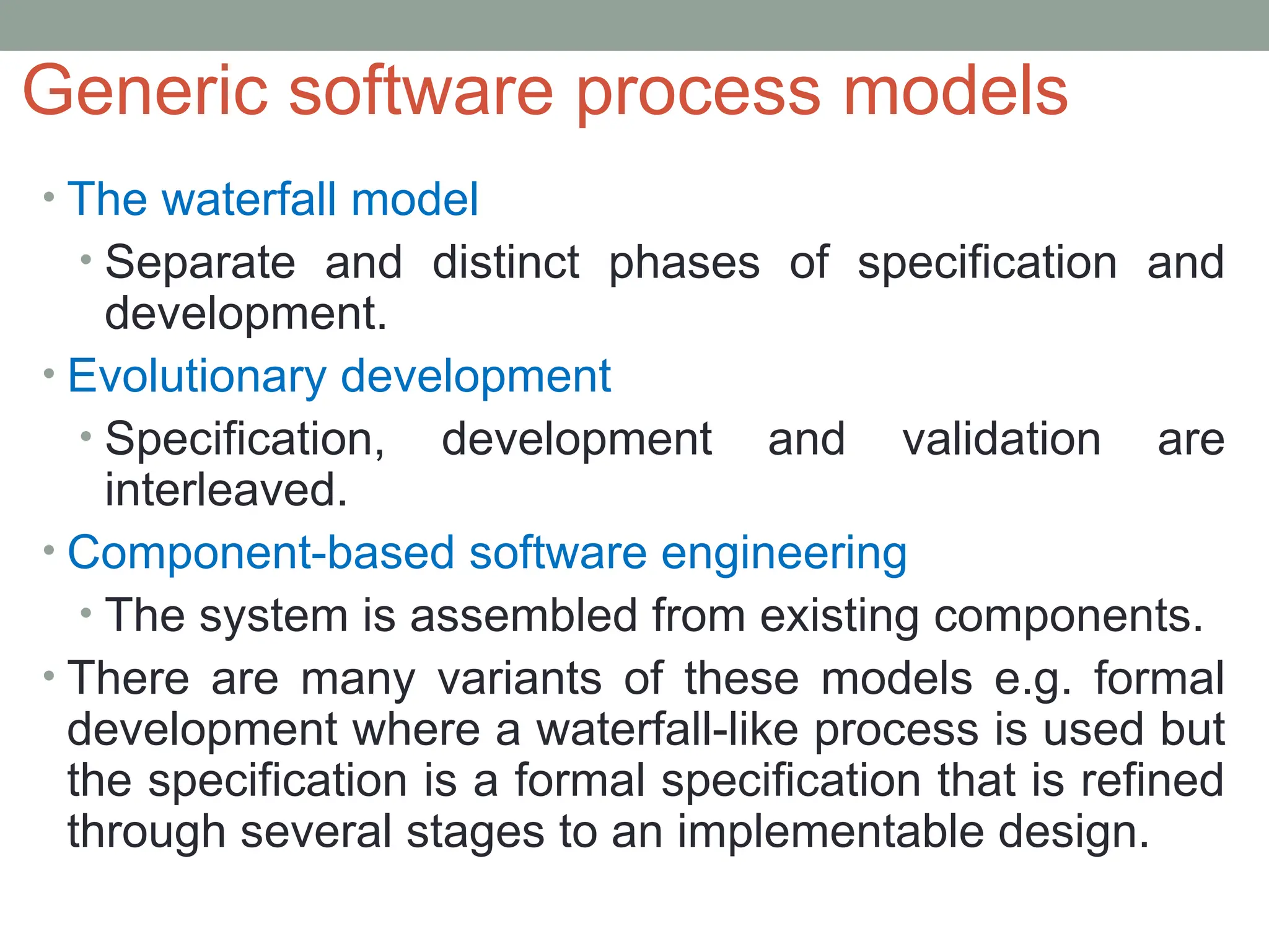 Generic software process models

• The waterfall model
  • Separate and distinct phases of specification and development.
• Evolutionary development
  • Specification, development and validation are interleaved.
• Component-based software engineering
  • The system is assembled from existing components.
• There are many variants of these models e.g. formal development where a waterfall-like process is used but the specification is a formal specification that is refined through several stages to an implementable design.